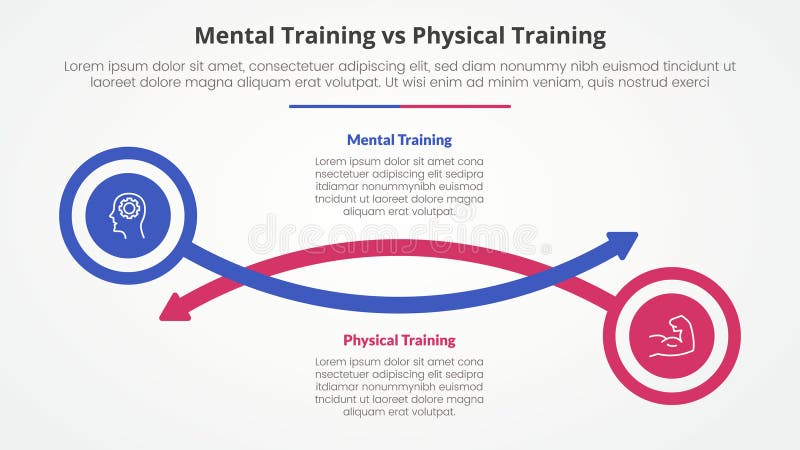 Mental Training vs Physical Training

Lorem ipsum dolor sit amet, consectetuer adipiscing elit, sed diam nonummy nibh euismod tincidunt ut laoreet dolore magna aliquam erat volutpat. Ut wisi enim ad minim veniam, quis nostrud exerci

Mental Training

Lorem ipsum dolor sit amet cona nsectetuer adipiscing elit sedipra itdiamar nonummynibh euismod tncidunt ut laoreet dolore magna aliquam erat volutpat.

dreamstime

Physical Training

Lorem ipsum dolor sit amet cona nsectetuer adipiscing elit sedipra itdiamar nonummynibh euismod tncidunt ut laoreet dolore magna aliquam erat volutpat.